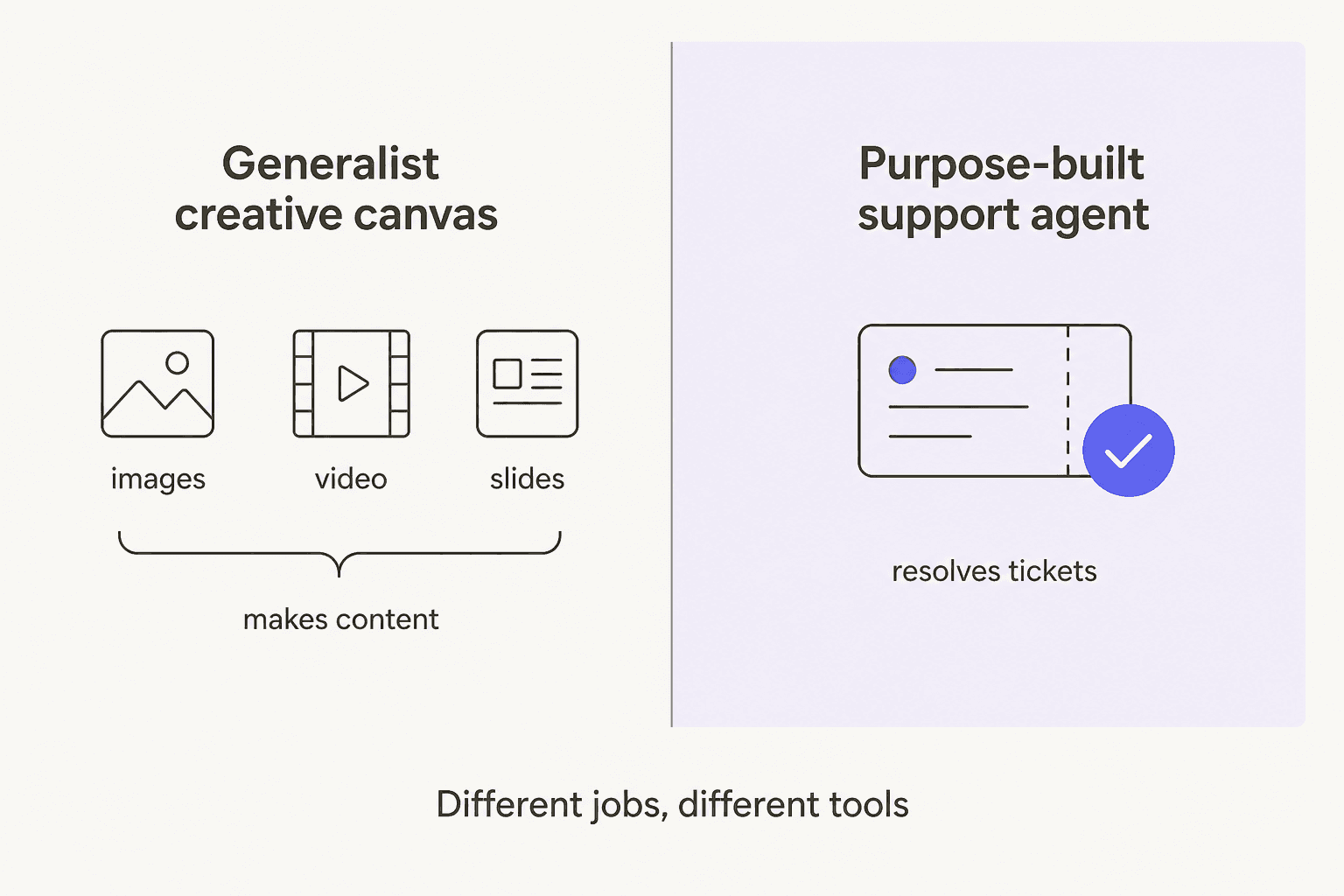 Generalist creative canvas

images

video

slides

makes content

Purpose-built support agent

resolves tickets

Different jobs, different tools